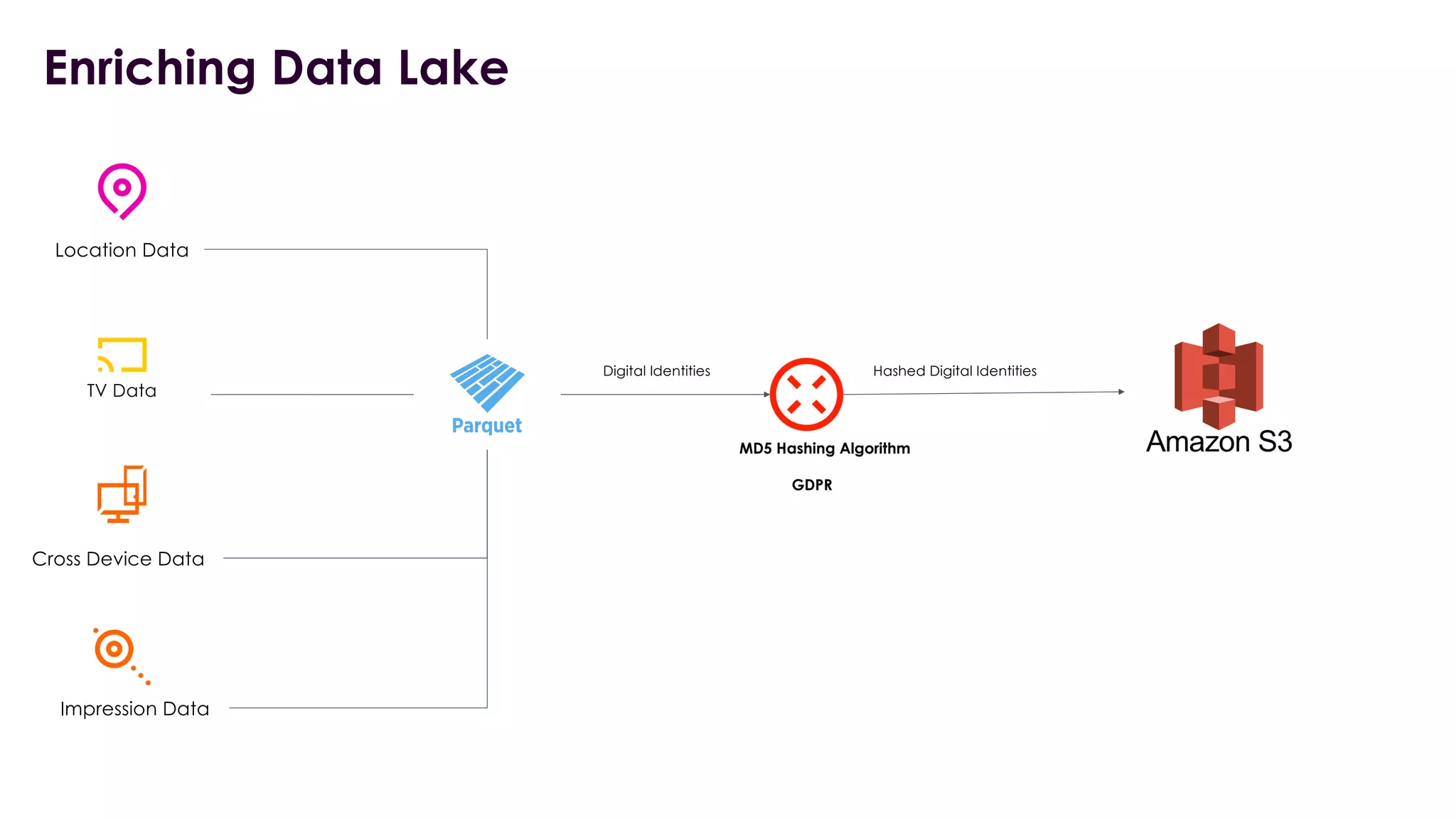 Enriching Data Lake

Location Data

TV Data

Cross Device Data

Impression Data

Parquet

Digital Identities

MD5 Hashing Algorithm

GDPR

Hashed Digital Identities

Amazon S3